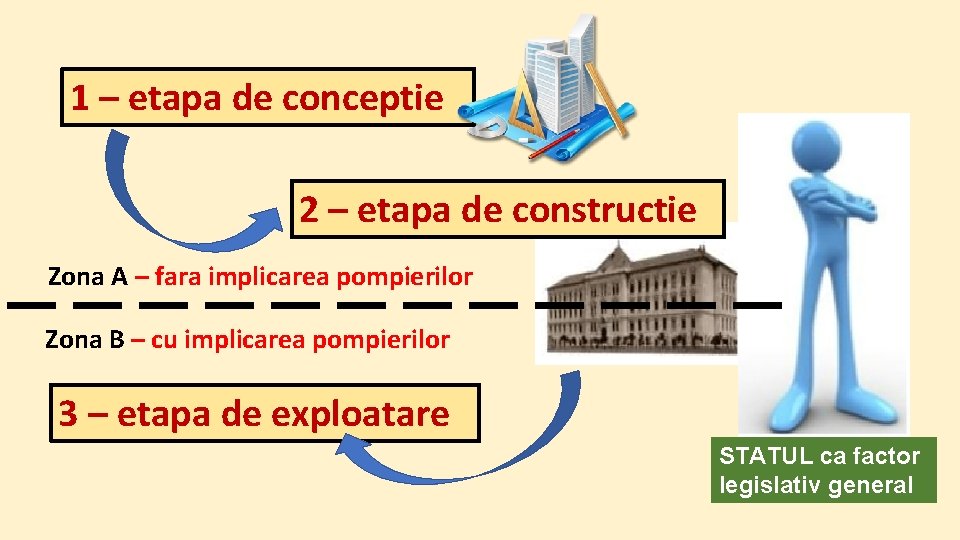 1 – etapa de conceptie

2 – etapa de constructie

Zona A – fara implicarea pompierilor

Zona B – cu implicarea pompierilor

3 – etapa de exploatare

STATUL ca factor legislativ general